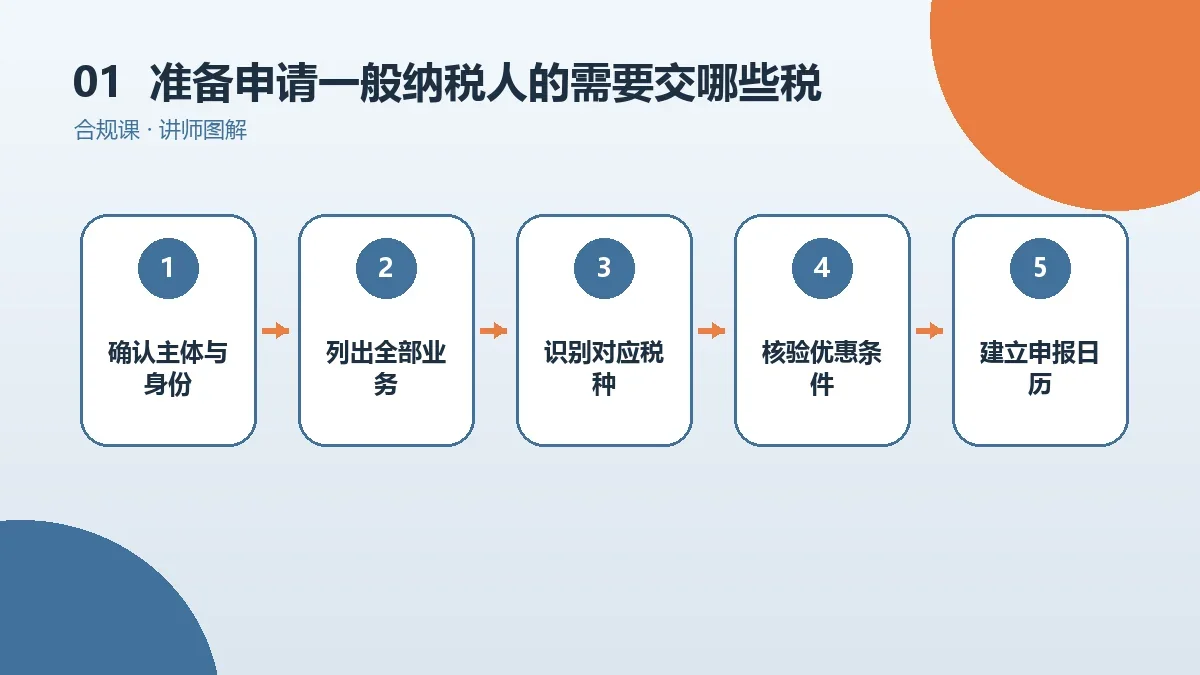 01 准备申请一般纳税人的需要交哪些税
合规课 · 讲师图解

1
确认主体与身份

2
列出全部业务

3
识别对应税种

4
核验优惠条件

5
建立申报日历